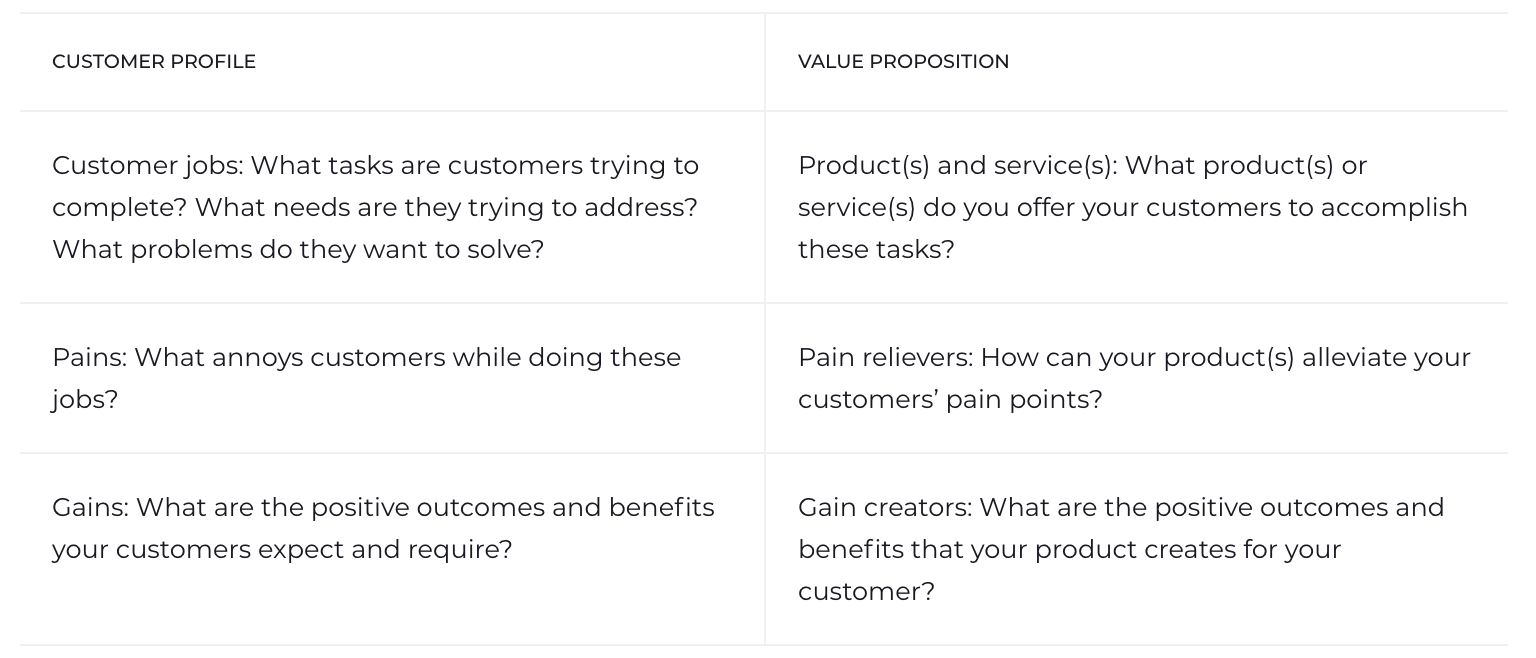 | CUSTOMER PROFILE | VALUE PROPOSITION |
|---|---|
| Customer jobs: What tasks are customers trying to complete? What needs are they trying to address? What problems do they want to solve? | Product(s) and service(s): What product(s) or service(s) do you offer your customers to accomplish these tasks? |
| Pains: What annoys customers while doing these jobs? | Pain relievers: How can your product(s) alleviate your customers’ pain points? |
| Gains: What are the positive outcomes and benefits your customers expect and require? | Gain creators: What are the positive outcomes and benefits that your product creates for your customer? |